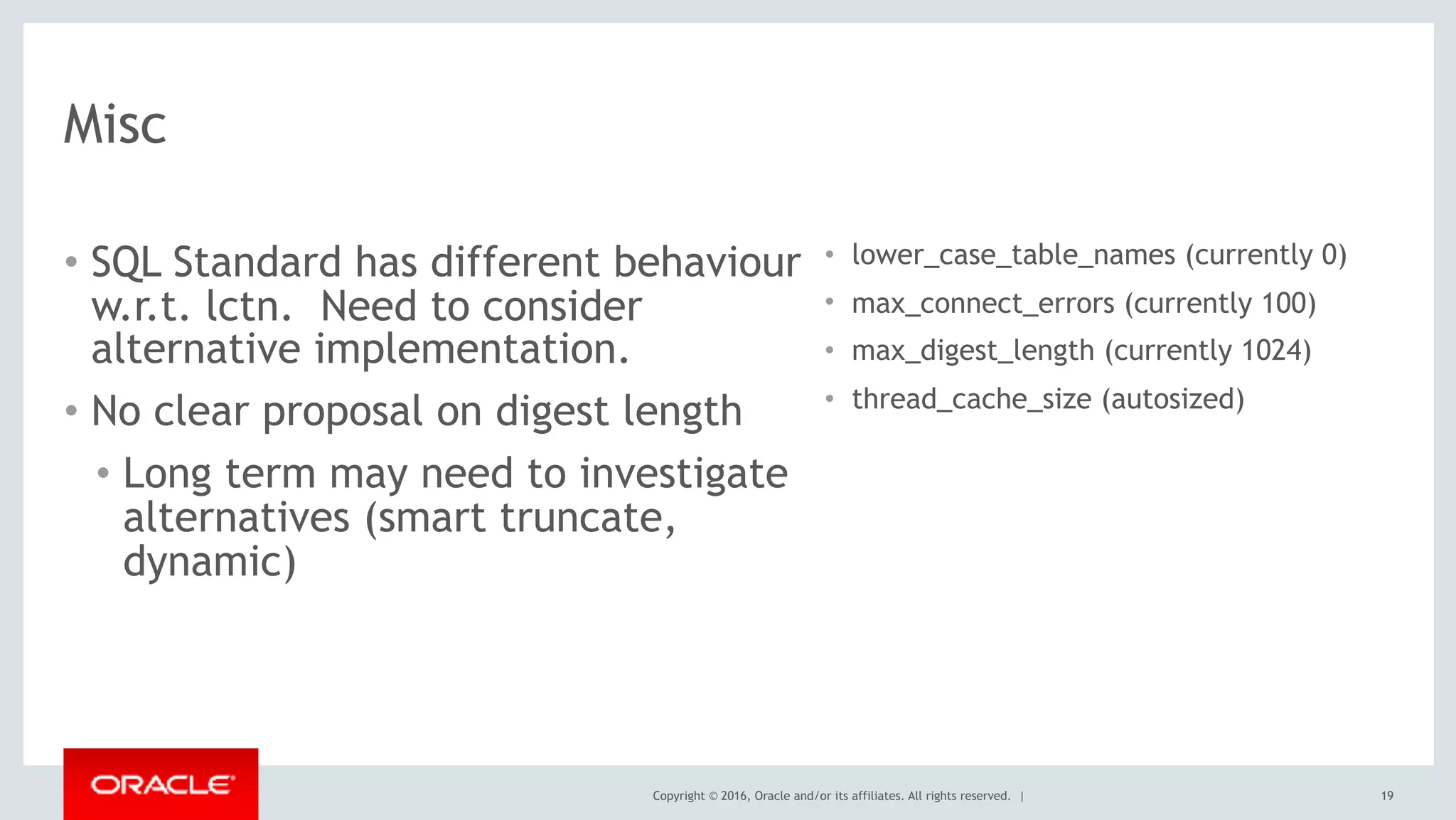 Misc

• SQL Standard has different behaviour w.r.t. lctn. Need to consider alternative implementation.

• No clear proposal on digest length

  • Long term may need to investigate alternatives (smart truncate, dynamic)

• lower_case_table_names (currently 0)

• max_connect_errors (currently 100)

• max_digest_length (currently 1024)

• thread_cache_size (autosized)

ORACLE

Copyright © 2016, Oracle and/or its affiliates. All rights reserved. |

19